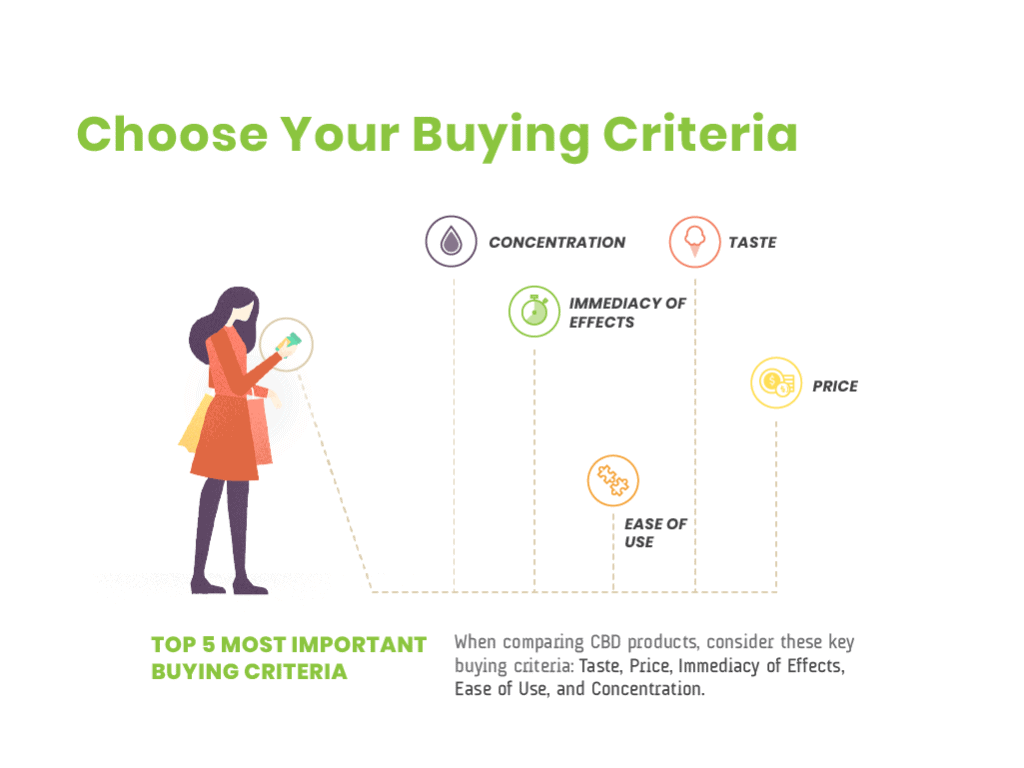 Choose Your Buying Criteria

CONCENTRATION

TASTE

IMMEDIACY OF EFFECTS

PRICE

EASE OF USE

TOP 5 MOST IMPORTANT BUYING CRITERIA

When comparing CBD products, consider these key buying criteria: Taste, Price, Immediacy of Effects, Ease of Use, and Concentration.